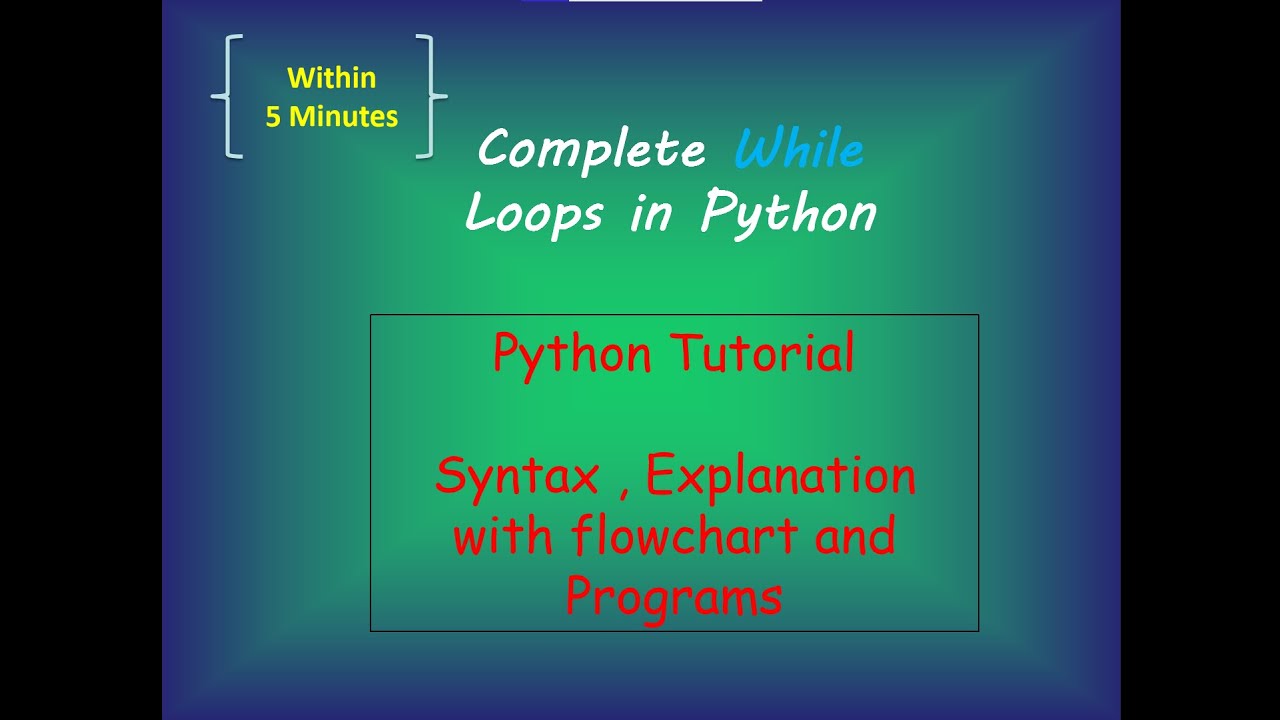 Within 5 Minutes

Complete While Loops in Python

Python Tutorial

Syntax , Explanation with flowchart and Programs